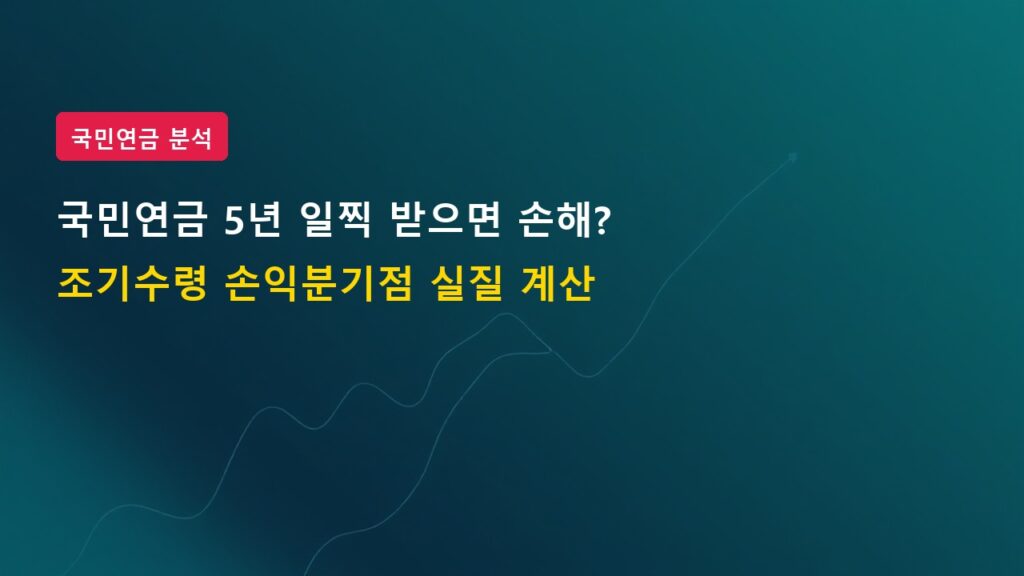 국민연금 분석

국민연금 5년 일찍 받으면 손해?

조기수령 손익분기점 실질 계산